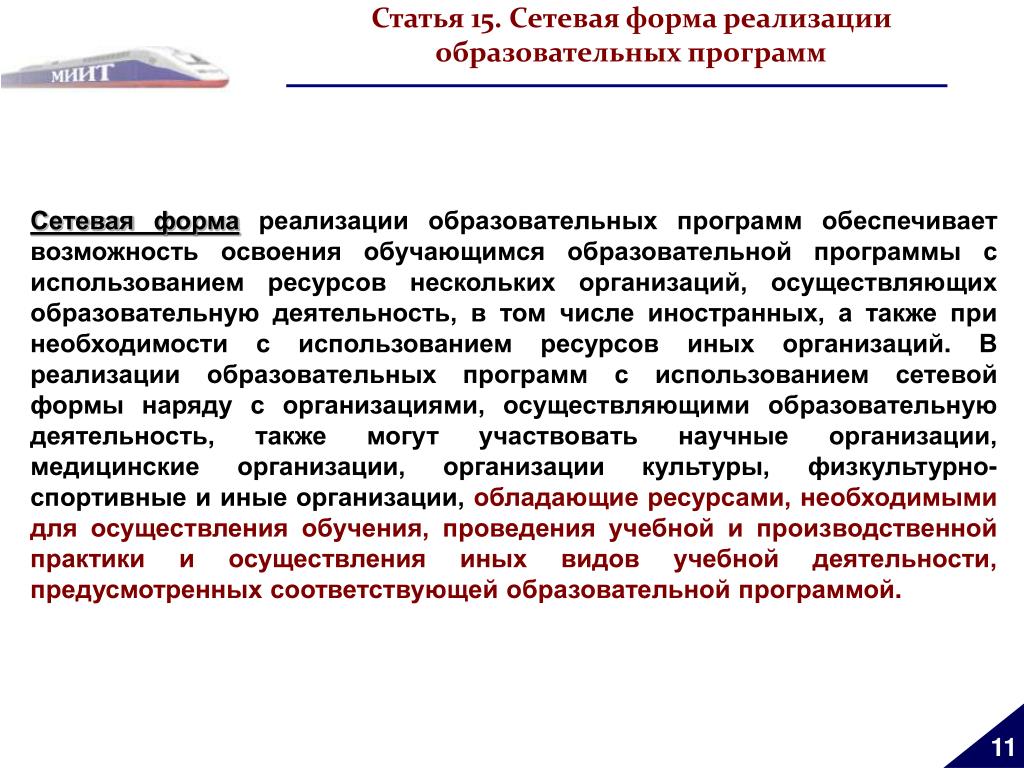 МИИТ

Статья 15. Сетевая форма реализации образовательных программ

Сетевая форма реализации образовательных программ обеспечивает возможность освоения обучающимся образовательной программы с использованием ресурсов нескольких организаций, осуществляющих образовательную деятельность, в том числе иностранных, а также при необходимости с использованием ресурсов иных организаций. В реализации образовательных программ с использованием сетевой формы наряду с организациями, осуществляющими образовательную деятельность, также могут участвовать научные организации, медицинские организации, организации культуры, физкультурно-спортивные и иные организации, обладающие ресурсами, необходимыми для осуществления обучения, проведения учебной и производственной практики и осуществления иных видов учебной деятельности, предусмотренных соответствующей образовательной программой.

11